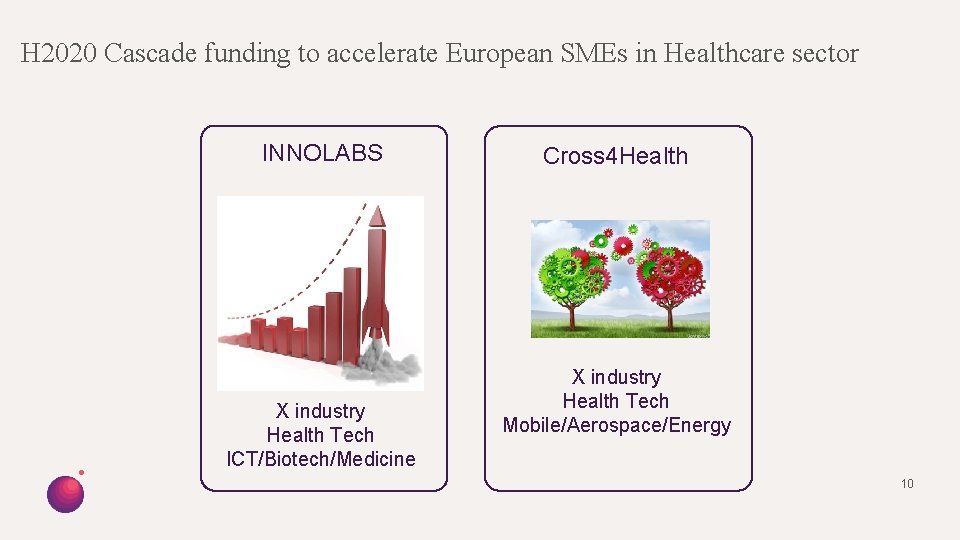 H2020 Cascade funding to accelerate European SMEs in Healthcare sector

INNOLABS

X industry
Health Tech
ICT/Biotech/Medicine

Cross4Health

X industry
Health Tech
Mobile/Aerospace/Energy

10